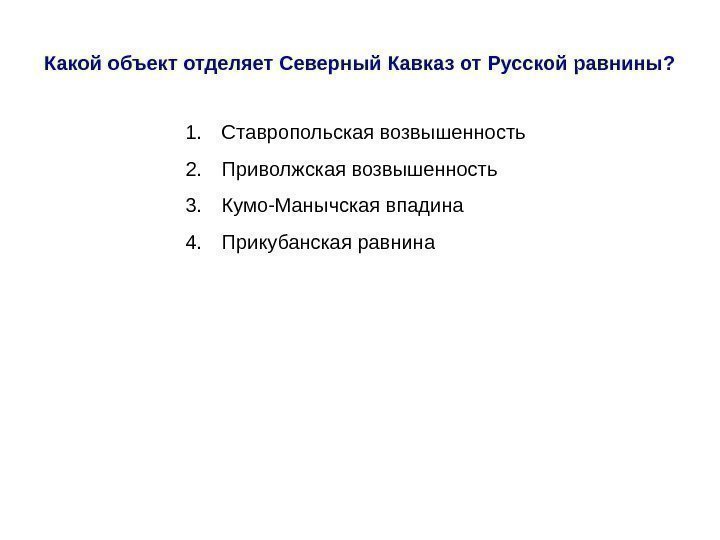 Какой объект отделяет Северный Кавказ от Русской равнины?

1. Ставропольская возвышенность
2. Приволжская возвышенность
3. Кумо-Манычская впадина
4. Прикубанская равнина